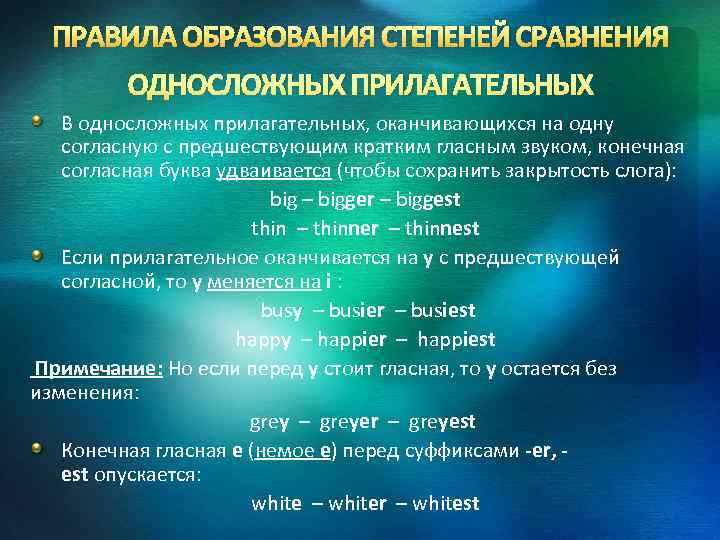 ПРАВИЛА ОБРАЗОВАНИЯ СТЕПЕНЕЙ СРАВНЕНИЯ ОДНОСЛОЖНЫХ ПРИЛАГАТЕЛЬНЫХ

В односложных прилагательных, оканчивающихся на одну согласную с предшествующим кратким гласным звуком, конечная согласная буква удваивается (чтобы сохранить закрытость слога):

big – bigger – biggest

thin – thinner – thinnest

Если прилагательное оканчивается на y с предшествующей согласной, то y меняется на i :

busy – busier – busiest

happy – happier – happiest

Примечание: Но если перед y стоит гласная, то y остается без изменения:

grey – greyer – greyest

Конечная гласная e (немое e) перед суффиксами -er, -est опускается:

white – whiter – whitest